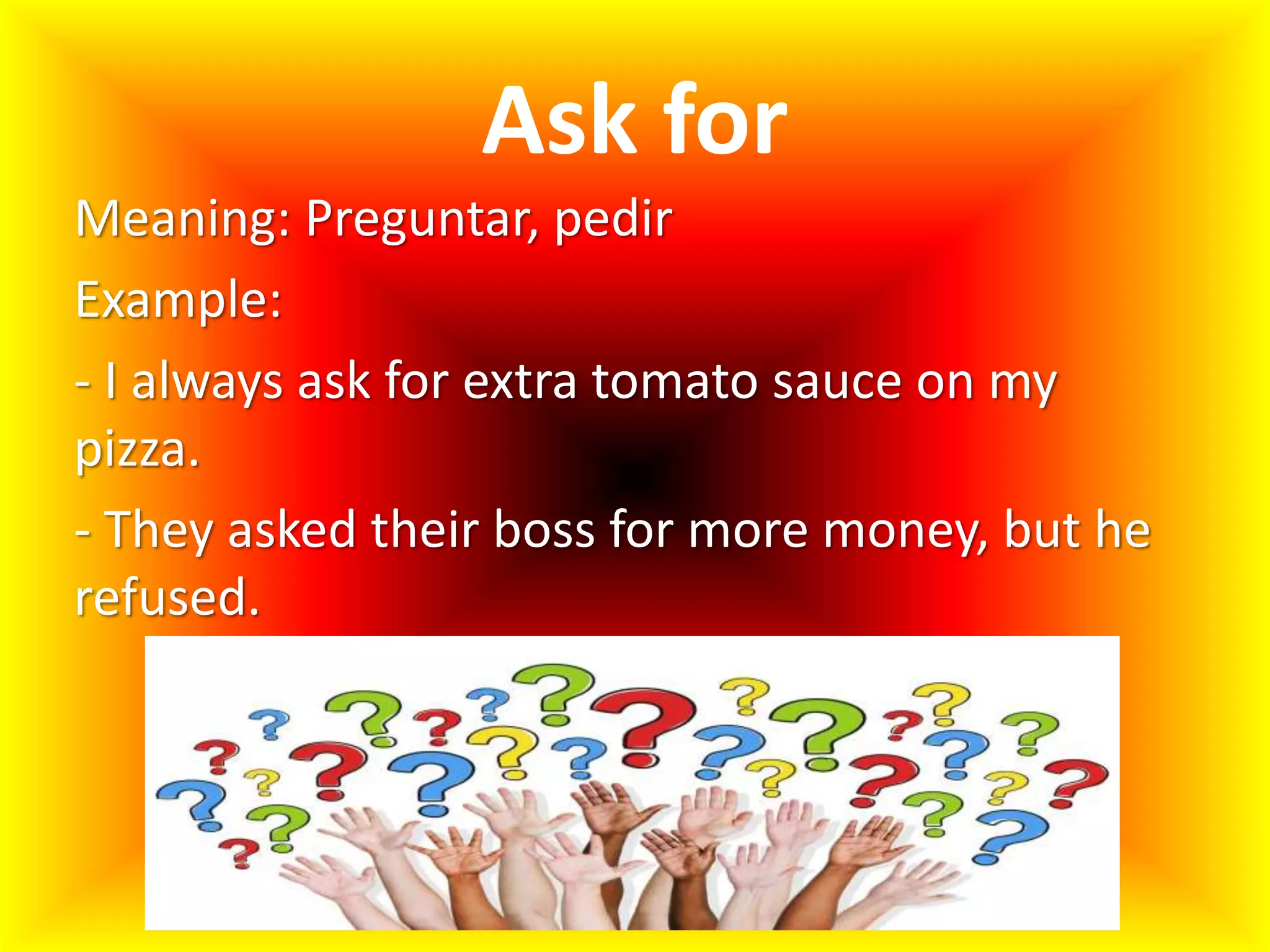 Ask for

Meaning: Preguntar, pedir

Example:

- I always ask for extra tomato sauce on my pizza.

- They asked their boss for more money, but he refused.